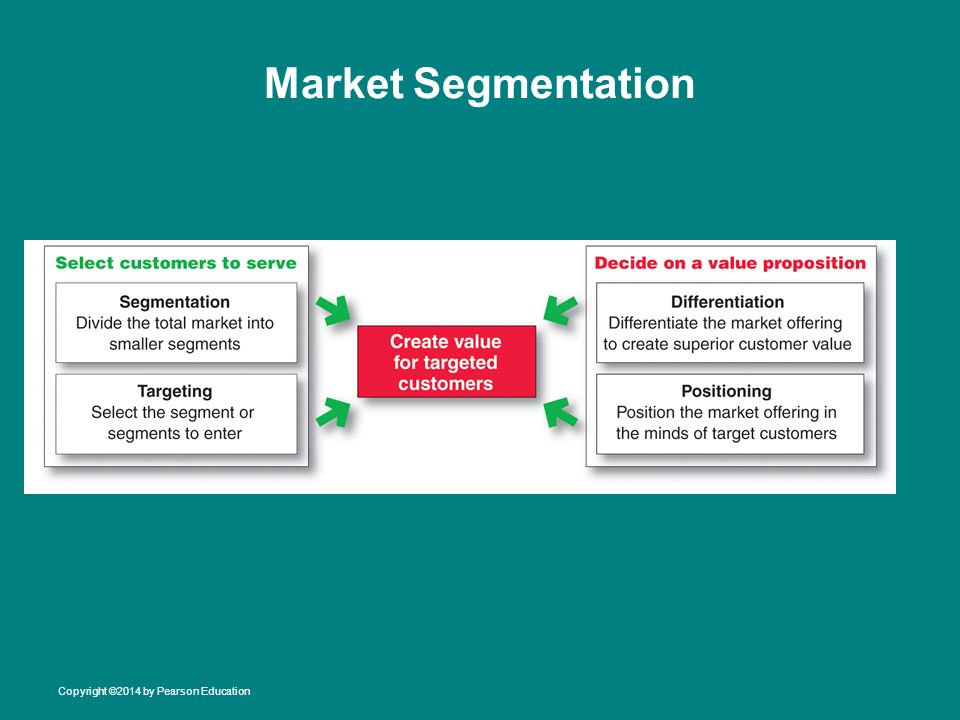 Market Segmentation

Select customers to serve

Segmentation
Divide the total market into smaller segments

Targeting
Select the segment or segments to enter

Create value for targeted customers

Decide on a value proposition

Differentiation
Differentiate the market offering to create superior customer value

Positioning
Position the market offering in the minds of target customers

Copyright ©2014 by Pearson Education